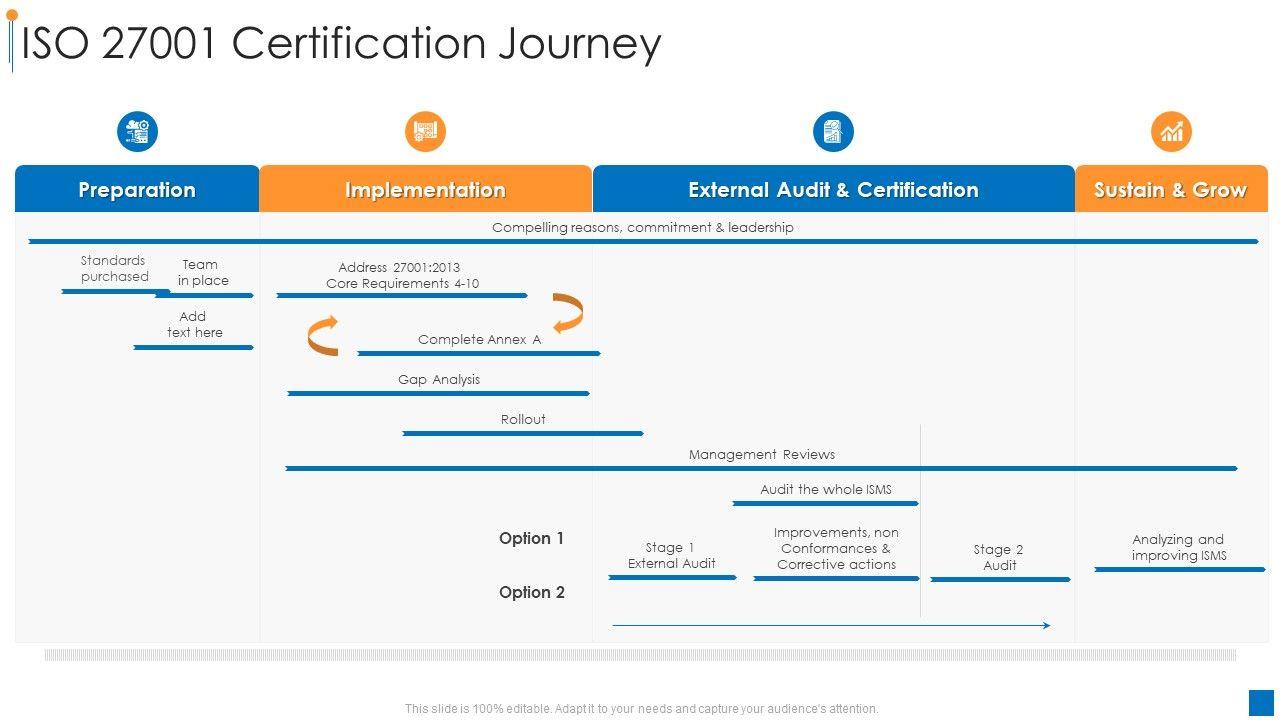 ISO 27001 Certification Journey

Preparation

Implementation

External Audit & Certification

Sustain & Grow

Compelling reasons, commitment & leadership

Standards purchased

Team in place

Add text here

Address 27001:2013 Core Requirements 4-10

Complete Annex A

Gap Analysis

Rollout

Management Reviews

Audit the whole ISMS

Option 1

Option 2

Stage 1 External Audit

Improvements, non Conformances & Corrective actions

Stage 2 Audit

Analyzing and improving ISMS

This slide is 100% editable. Adapt it to your needs and capture your audience's attention.